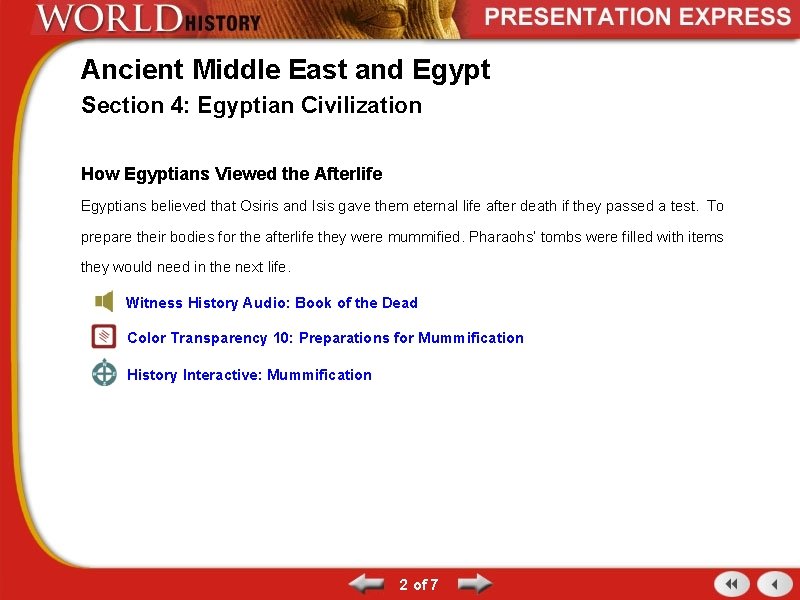 WORLD HISTORY

PRESENTATION EXPRESS

Ancient Middle East and Egypt

Section 4: Egyptian Civilization

How Egyptians Viewed the Afterlife

Egyptians believed that Osiris and Isis gave them eternal life after death if they passed a test. To prepare their bodies for the afterlife they were mummified. Pharaohs' tombs were filled with items they would need in the next life.

Witness History Audio: Book of the Dead

Color Transparency 10: Preparations for Mummification

History Interactive: Mummification

2 of 7